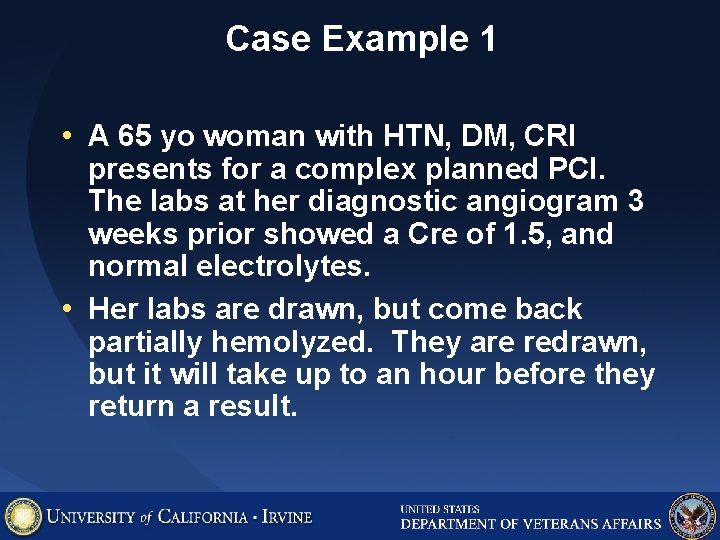 Case Example 1

• A 65 yo woman with HTN, DM, CRI presents for a complex planned PCI. The labs at her diagnostic angiogram 3 weeks prior showed a Cre of 1.5, and normal electrolytes.

• Her labs are drawn, but come back partially hemolyzed. They are redrawn, but it will take up to an hour before they return a result.

UNIVERSITY of CALIFORNIA · IRVINE

UNITED STATES
DEPARTMENT OF VETERANS AFFAIRS